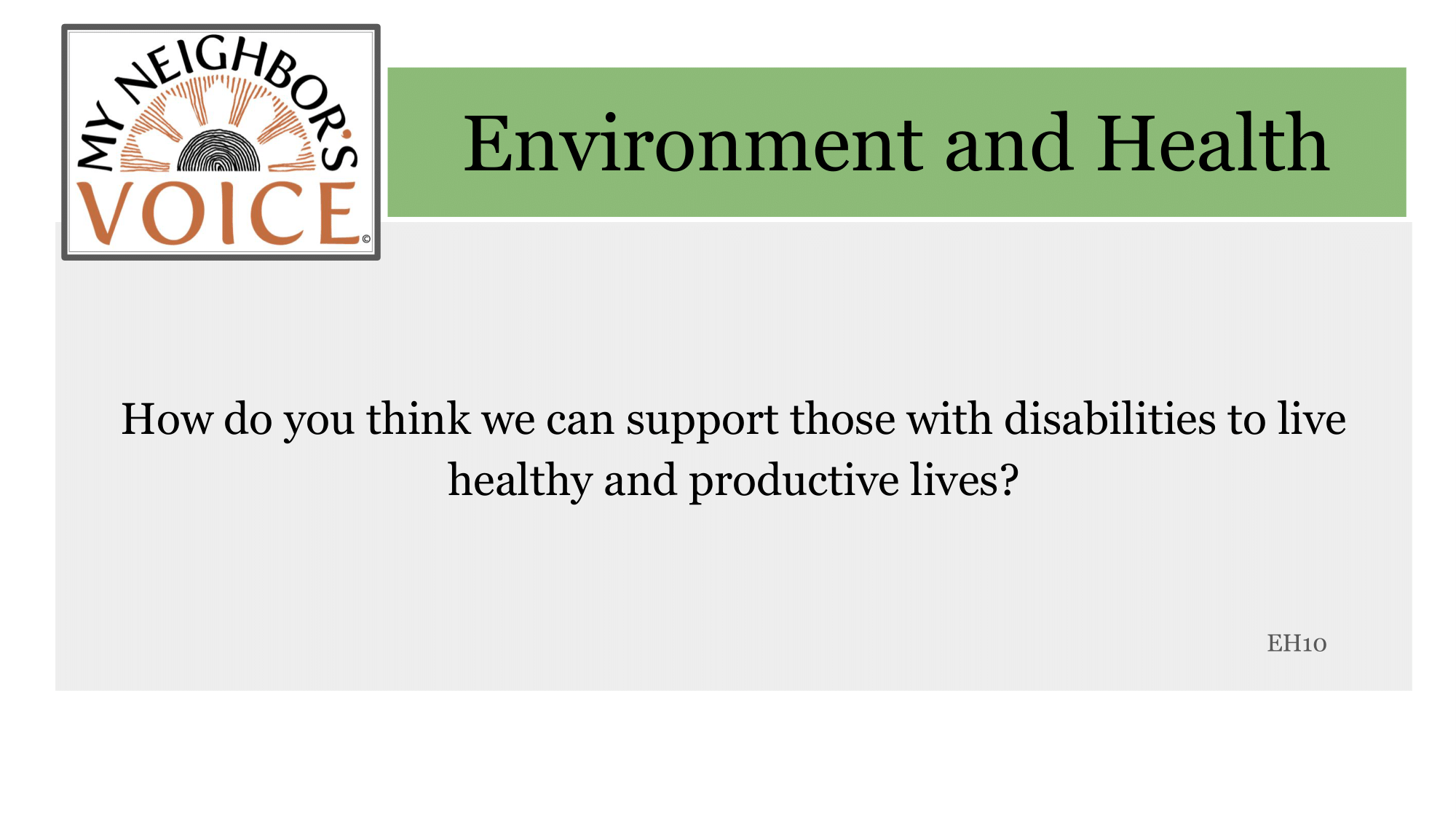 MY NEIGHBOR'S VOICE ©

Environment and Health

How do you think we can support those with disabilities to live healthy and productive lives?

EH10